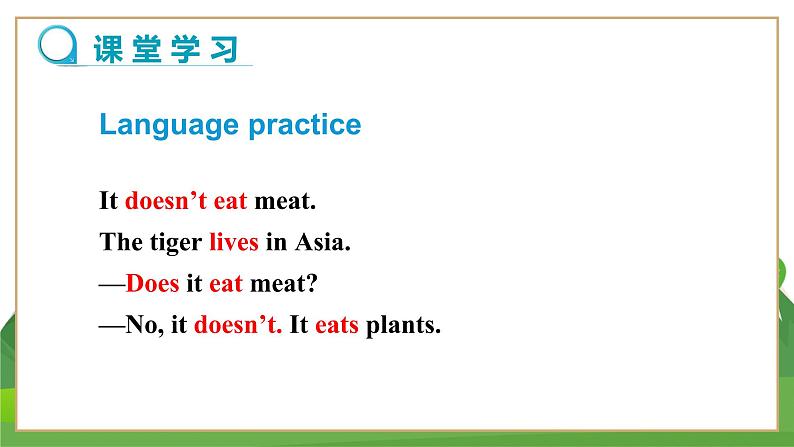 课堂学习

Language practice

It doesn’t eat meat.

The tiger lives in Asia.

—Does it eat meat?

—No, it doesn’t. It eats plants.